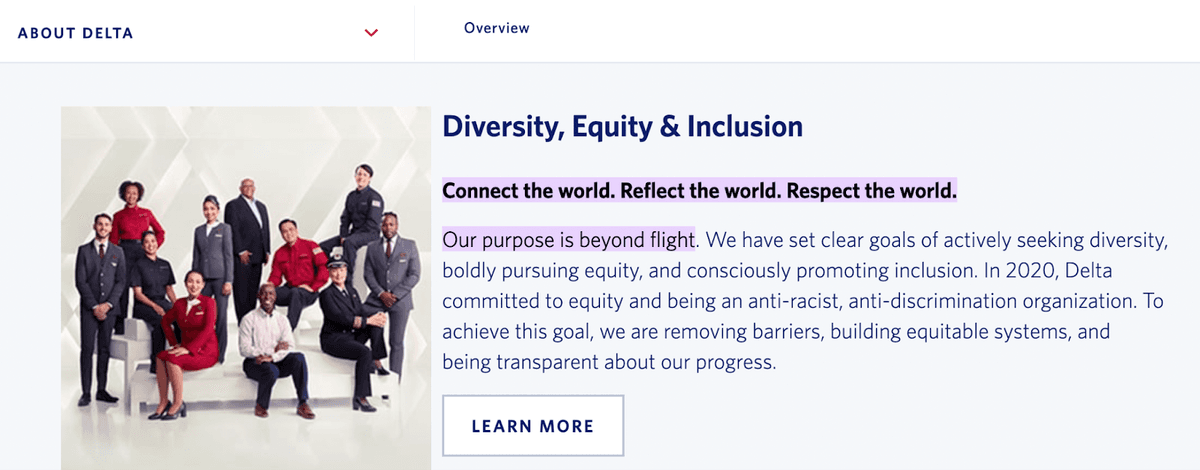 ABOUT DELTA

Overview

Diversity, Equity & Inclusion

Connect the world. Reflect the world. Respect the world.

Our purpose is beyond flight. We have set clear goals of actively seeking diversity, boldly pursuing equity, and consciously promoting inclusion. In 2020, Delta committed to equity and being an anti-racist, anti-discrimination organization. To achieve this goal, we are removing barriers, building equitable systems, and being transparent about our progress.

LEARN MORE